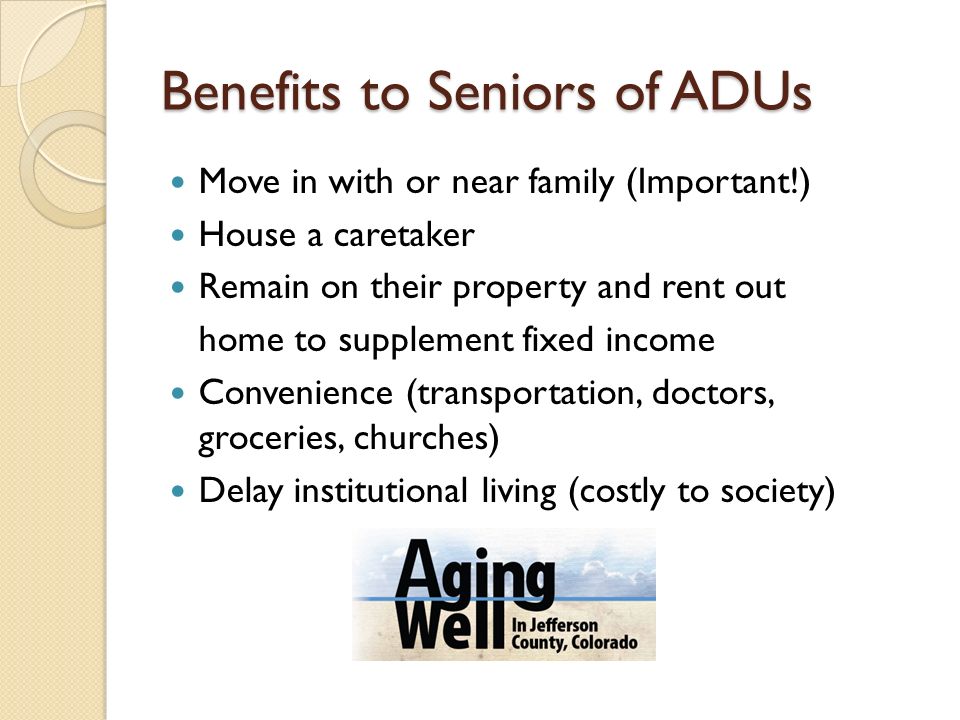 Benefits to Seniors of ADUs

- Move in with or near family (Important!)
- House a caretaker
- Remain on their property and rent out home to supplement fixed income
- Convenience (transportation, doctors, groceries, churches)
- Delay institutional living (costly to society)

Aging Well In Jefferson County, Colorado